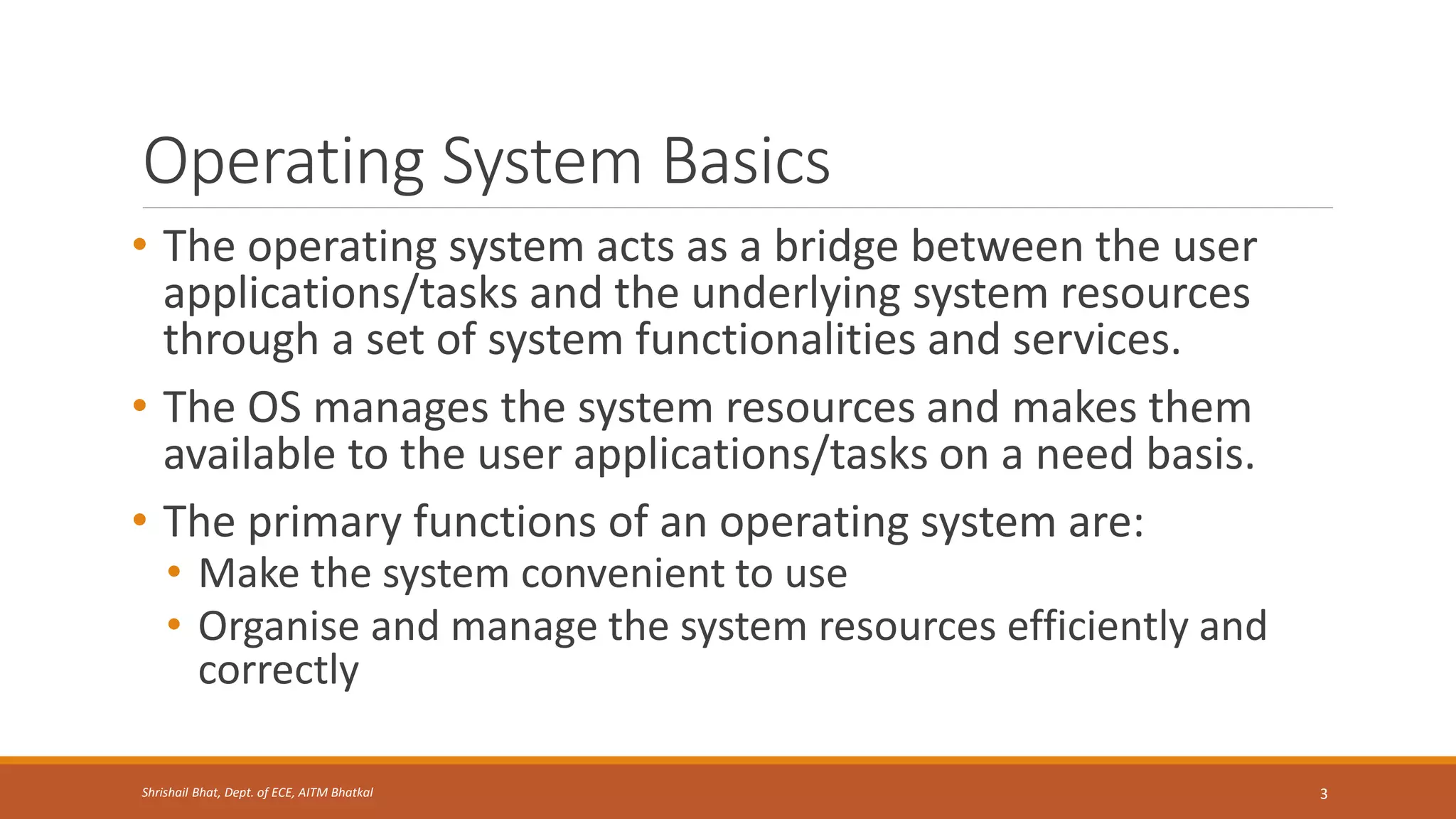 Operating System Basics

• The operating system acts as a bridge between the user applications/tasks and the underlying system resources through a set of system functionalities and services.

• The OS manages the system resources and makes them available to the user applications/tasks on a need basis.

• The primary functions of an operating system are:
  • Make the system convenient to use
  • Organise and manage the system resources efficiently and correctly

Shrishail Bhat, Dept. of ECE, AITM Bhatkal

3